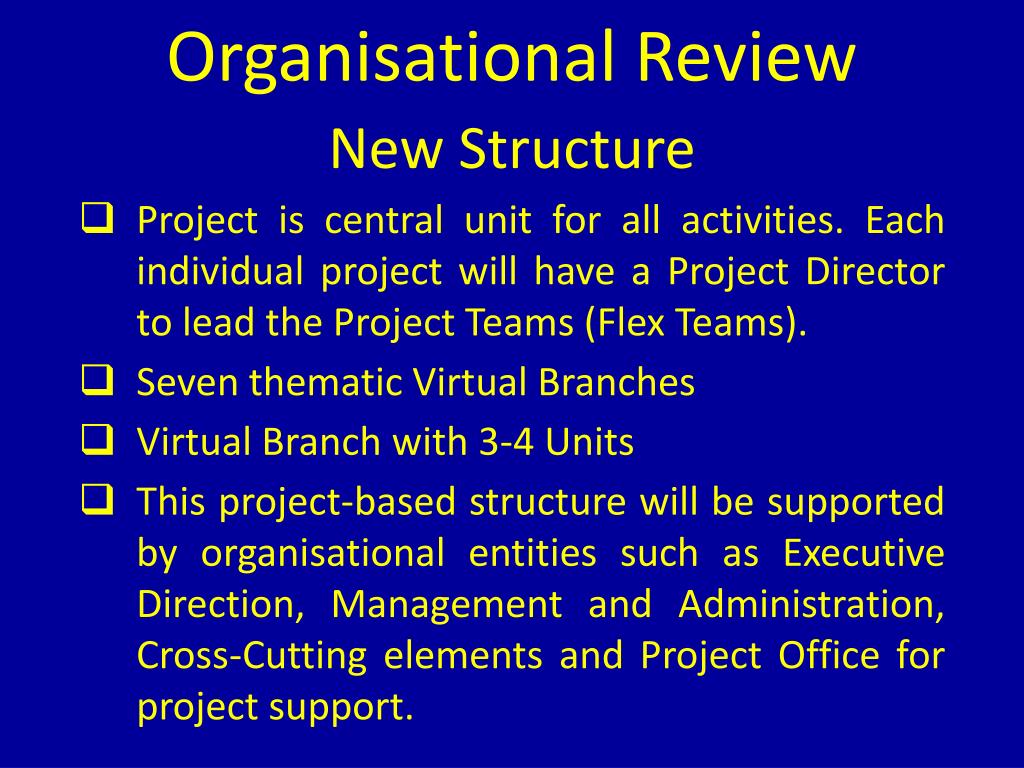 Organisational Review
New Structure

❑ Project is central unit for all activities. Each individual project will have a Project Director to lead the Project Teams (Flex Teams).

❑ Seven thematic Virtual Branches

❑ Virtual Branch with 3-4 Units

❑ This project-based structure will be supported by organisational entities such as Executive Direction, Management and Administration, Cross-Cutting elements and Project Office for project support.